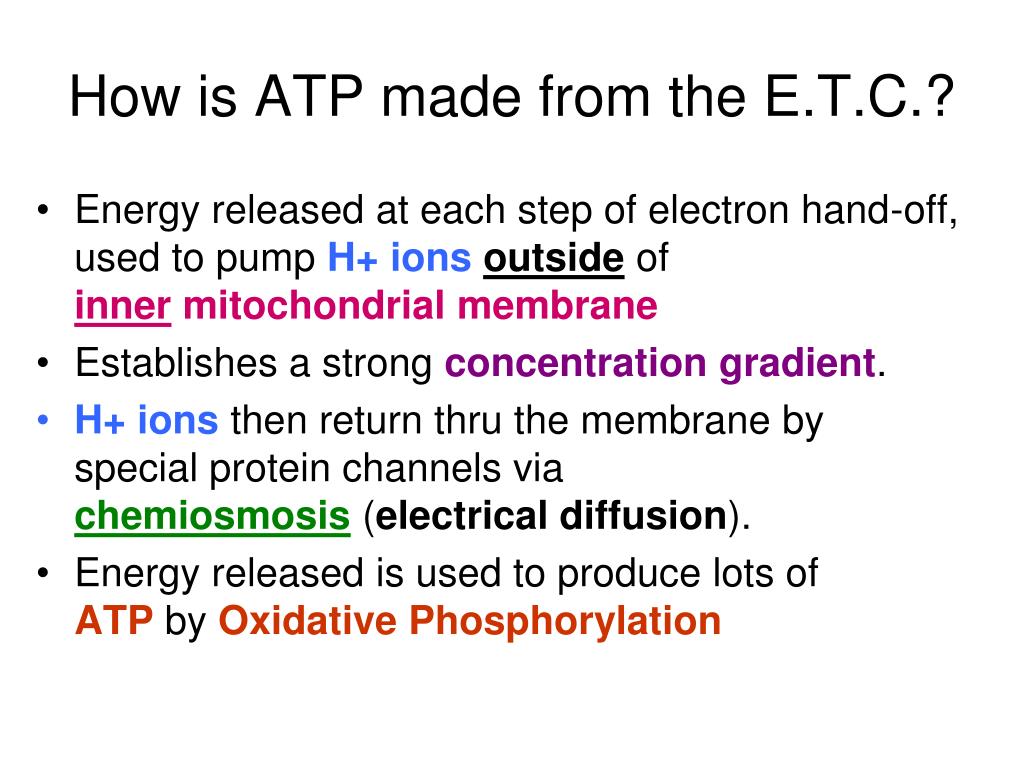 How is ATP made from the E.T.C.?

• Energy released at each step of electron hand-off, used to pump H+ ions outside of inner mitochondrial membrane
• Establishes a strong concentration gradient.
• H+ ions then return thru the membrane by special protein channels via chemiosmosis (electrical diffusion).
• Energy released is used to produce lots of ATP by Oxidative Phosphorylation